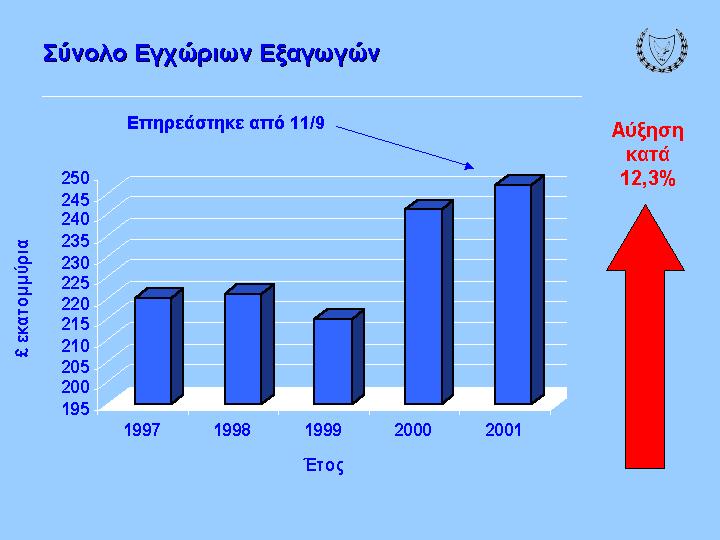 Σύνολο Εγχώριων Εξαγωγών

Επηρεάστηκε από 11/9

Αύξηση κατά 12,3%

£ εκατομμύρια

250
245
240
235
230
225
220
215
210
205
200
195

1997 1998 1999 2000 2001

Έτος